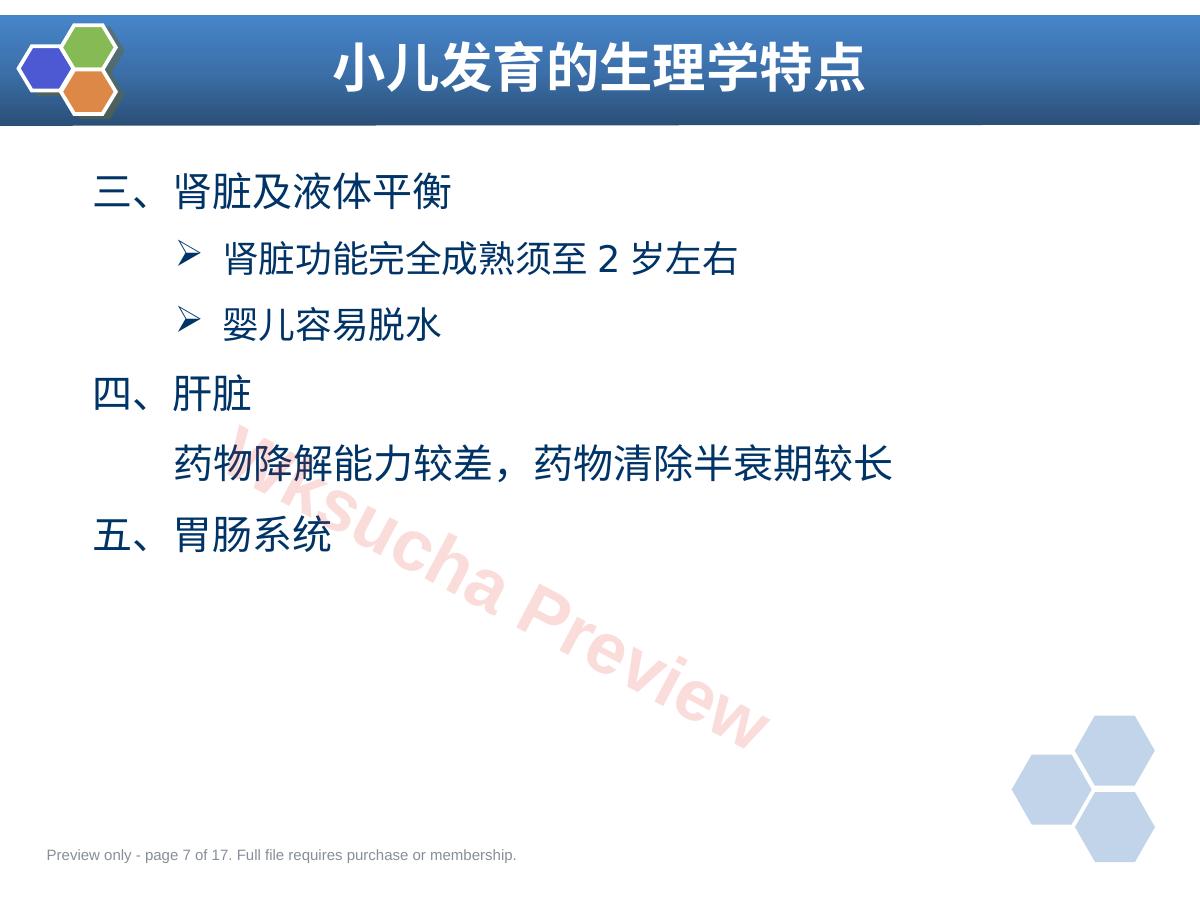 小儿发育的生理学特点

三、肾脏及液体平衡

➢ 肾脏功能完全成熟须至2岁左右

➢ 婴儿容易脱水

四、肝脏

药物降解能力较差，药物清除半衰期较长

五、胃肠系统

Preview only - page 7 of 17. Full file requires purchase or membership.

Wksucha Preview